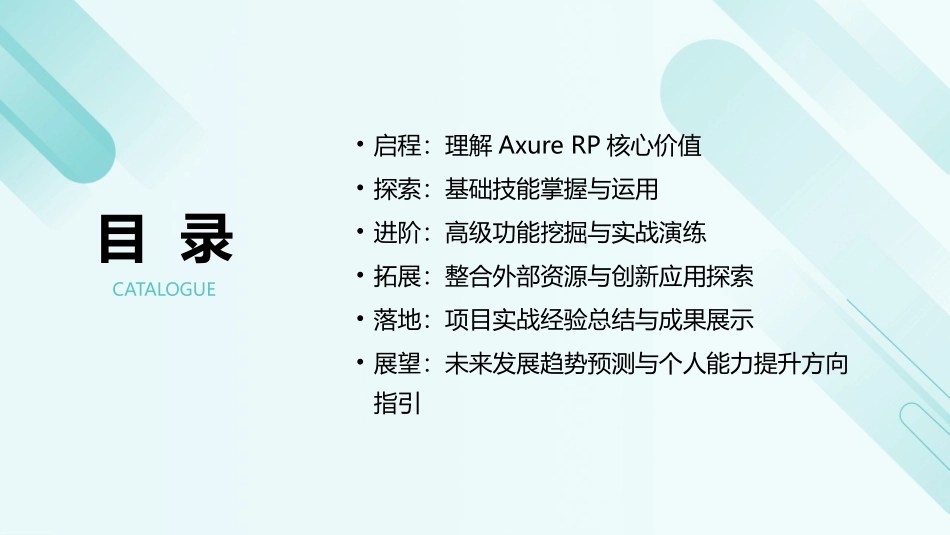 目 录

CATALOGUE

• 启程：理解 Axure RP 核心价值
• 探索：基础技能掌握与运用
• 进阶：高级功能挖掘与实战演练
• 拓展：整合外部资源与创新应用探索
• 落地：项目实战经验总结与成果展示
• 展望：未来发展趋势预测与个人能力提升方向指引